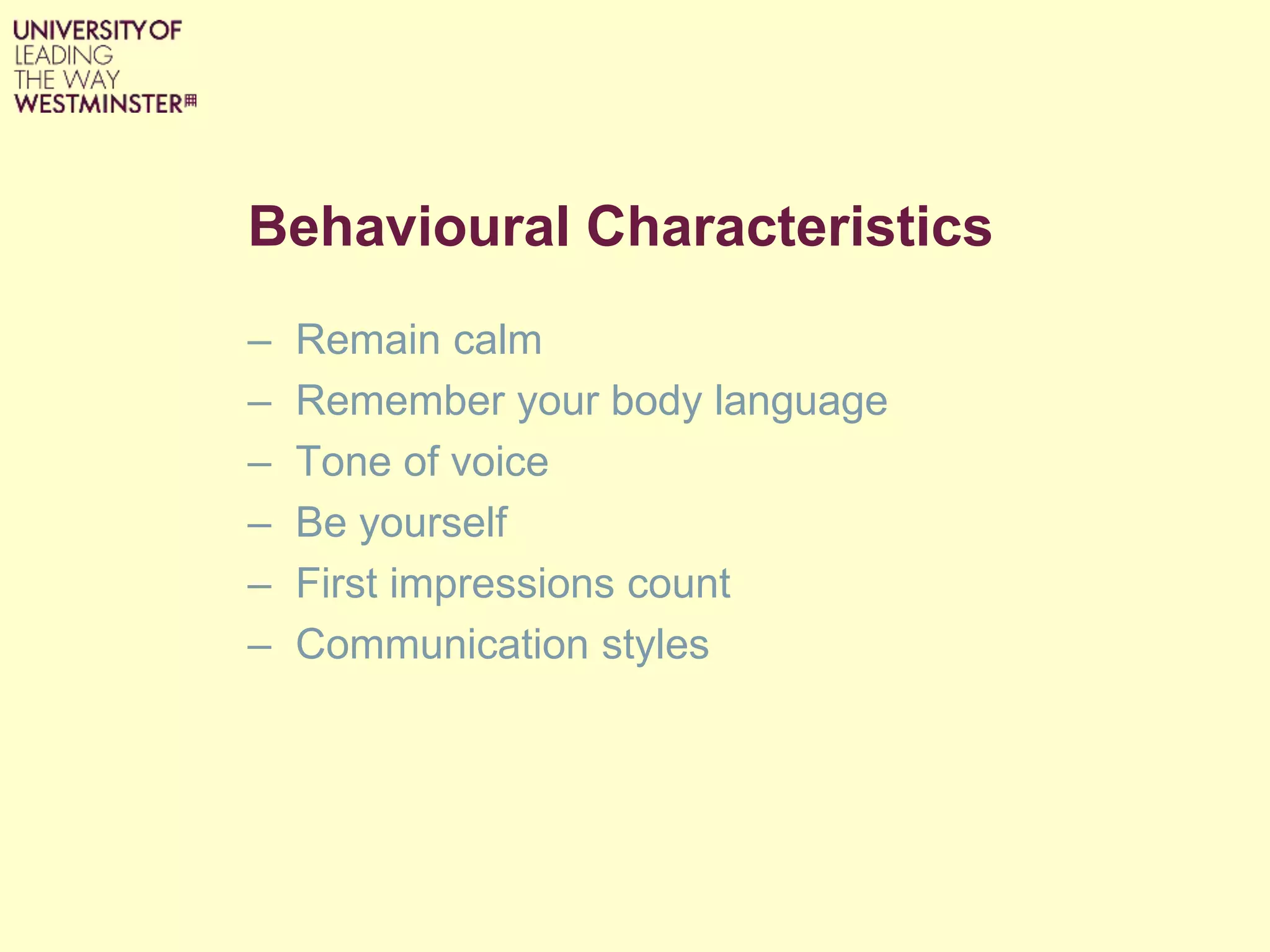 UNIVERSITY OF
LEADING
THE WAY
WESTMINSTER

Behavioural Characteristics

– Remain calm
– Remember your body language
– Tone of voice
– Be yourself
– First impressions count
– Communication styles